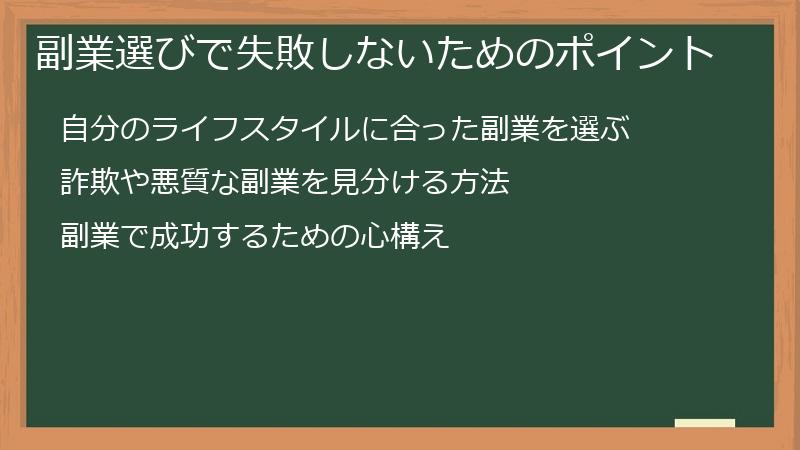 副業選びで失敗しないためのポイント

自分のライフスタイルに合った副業を選ぶ

詐欺や悪質な副業を見分ける方法

副業で成功するための心構え